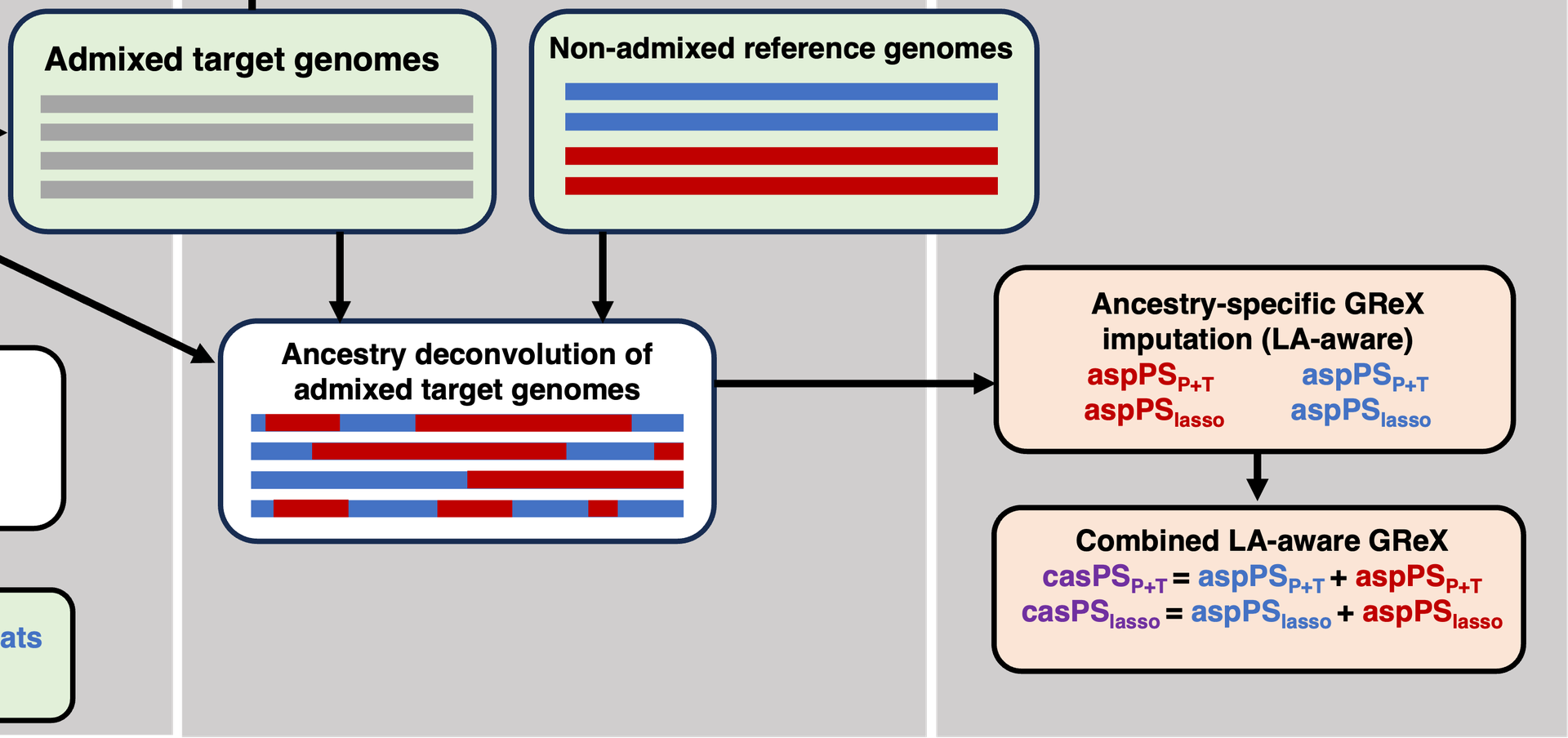 Admixed target genomes

Non-admixed reference genomes

Ancestry deconvolution of admixed target genomes

Ancestry-specific GReX imputation (LA-aware)
$aspPS_{P+T}$ $aspPS_{P+T}$
$aspPS_{lasso}$ $aspPS_{lasso}$

Combined LA-aware GReX
$casPS_{P+T} = aspPS_{P+T} + aspPS_{P+T}$
$casPS_{lasso} = aspPS_{lasso} + aspPS_{lasso}$

ats